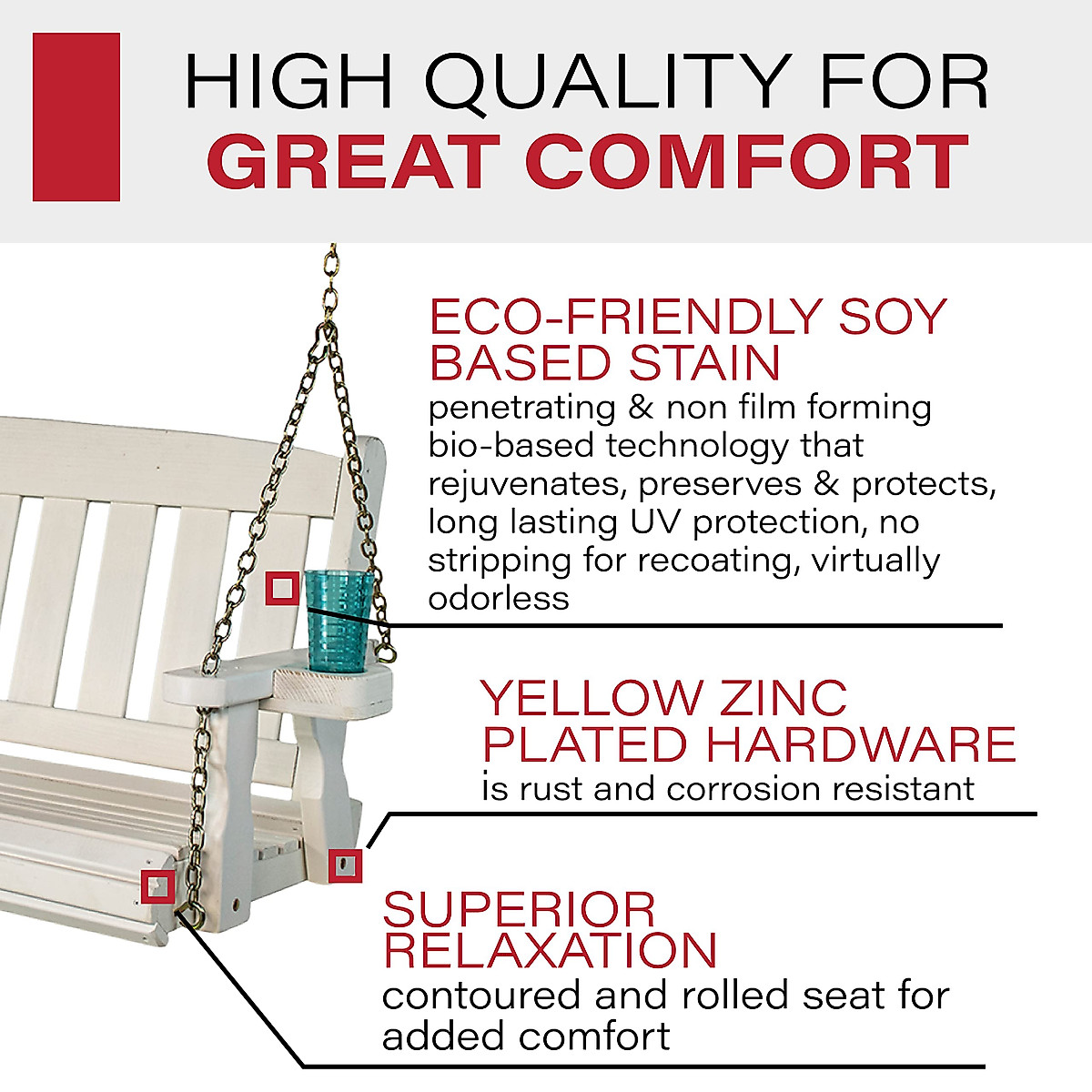 HIGH QUALITY FOR
GREAT COMFORT

ECO-FRIENDLY SOY BASED STAIN
penetrating & non film forming bio-based technology that rejuvenates, preserves & protects, long lasting UV protection, no stripping for recoating, virtually odorless

YELLOW ZINC PLATED HARDWARE
is rust and corrosion resistant

SUPERIOR RELAXATION
contoured and rolled seat for added comfort